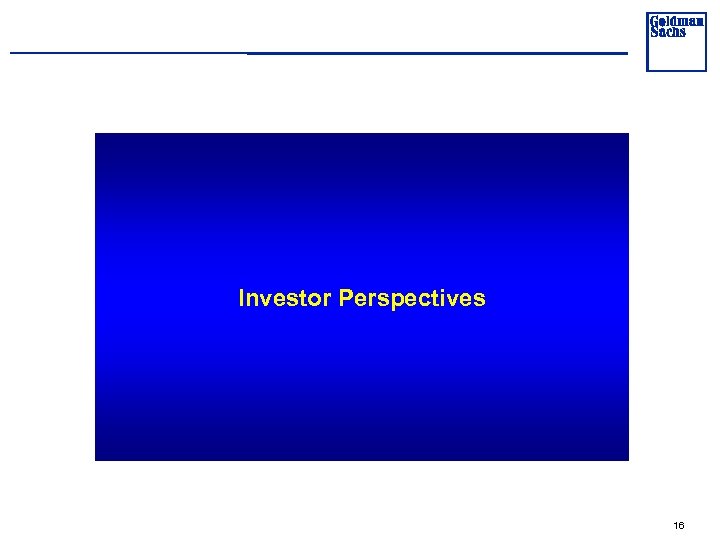 Goldman Sachs

Investor Perspectives

16